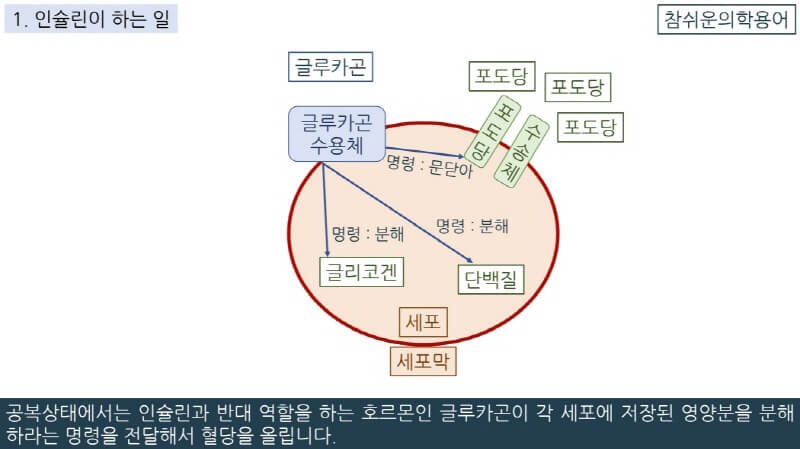 1. 인슐린이 하는 일

참쉬운의학용어

글루카곤

포도당

포도당

포도당

글루카곤 수용체

포도당

수송체

명령 : 문닫아

명령 : 분해

명령 : 분해

글리코겐

단백질

세포

세포막

공복상태에서는 인슐린과 반대 역할을 하는 호르몬인 글루카곤이 각 세포에 저장된 영양분을 분해하라는 명령을 전달해서 혈당을 올립니다.